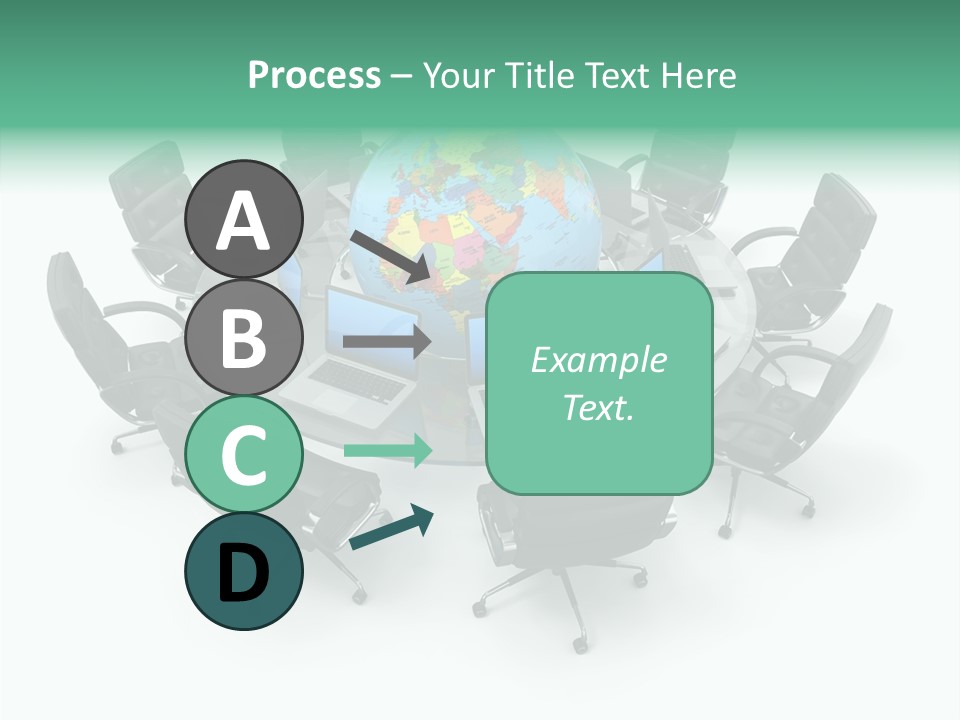 Process – Your Title Text Here

A

B

C

D

Example Text.